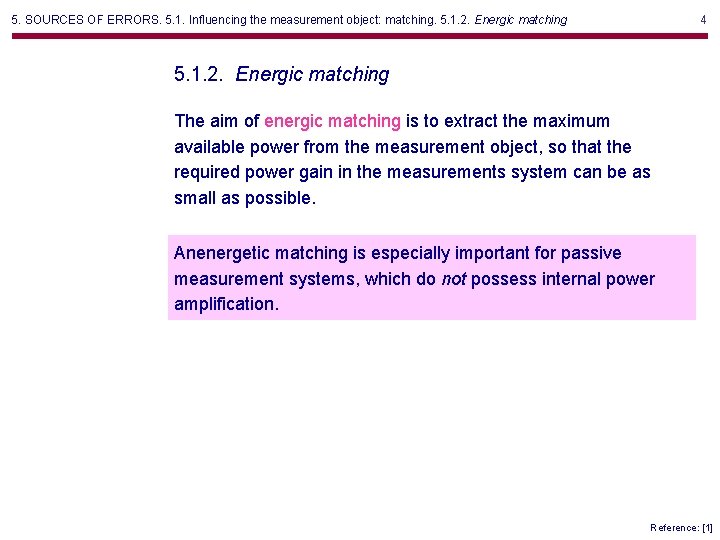 5. SOURCES OF ERRORS. 5.1. Influencing the measurement object: matching. 5.1.2. Energic matching 4

5.1.2. Energic matching

The aim of energic matching is to extract the maximum available power from the measurement object, so that the required power gain in the measurements system can be as small as possible.

Anenergetic matching is especially important for passive measurement systems, which do not possess internal power amplification.

Reference: [1]